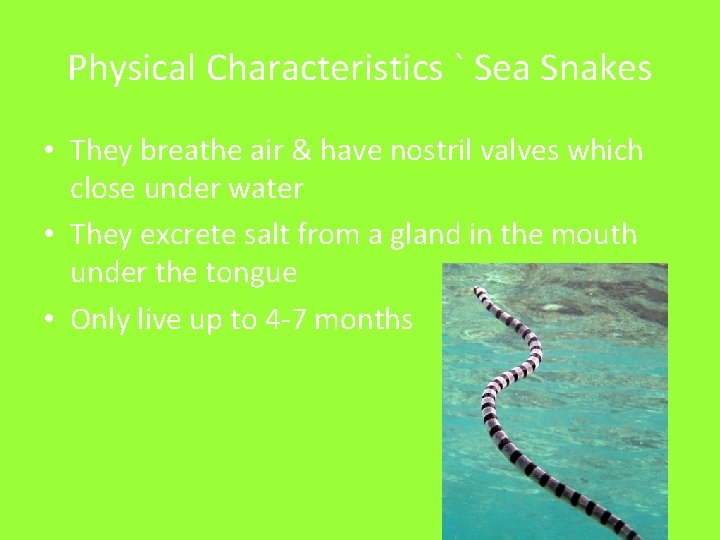 Physical Characteristics ` Sea Snakes

• They breathe air & have nostril valves which close under water

• They excrete salt from a gland in the mouth under the tongue

• Only live up to 4-7 months